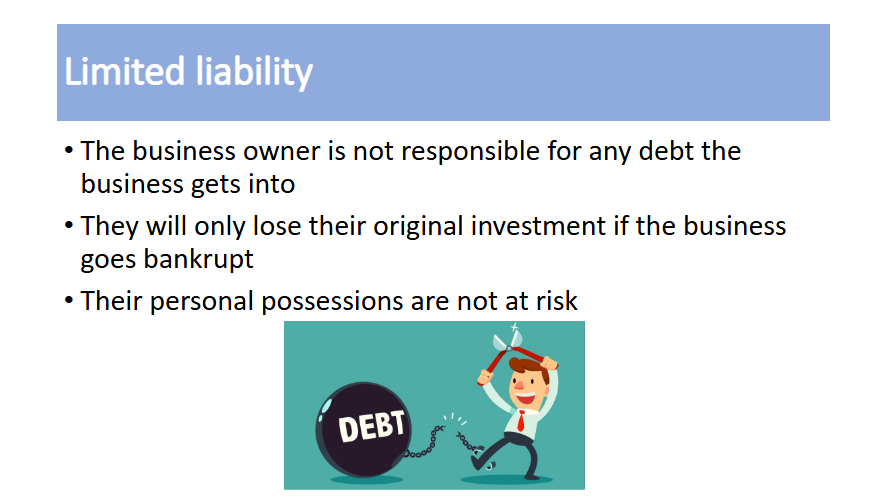 Limited liability

• The business owner is not responsible for any debt the business gets into

• They will only lose their original investment if the business goes bankrupt

• Their personal possessions are not at risk

DEBT